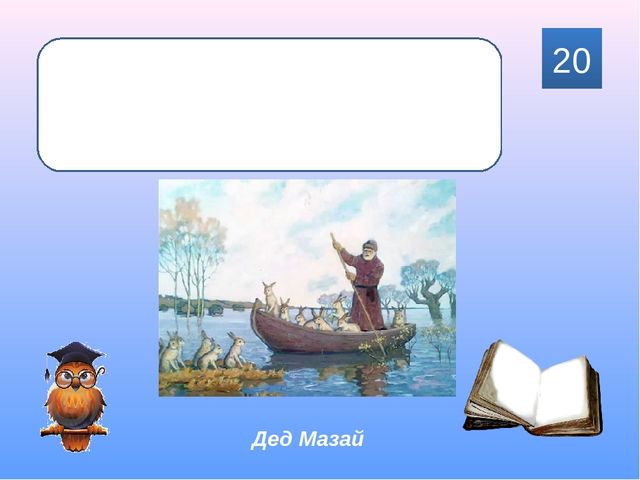 20

Дед Мазай